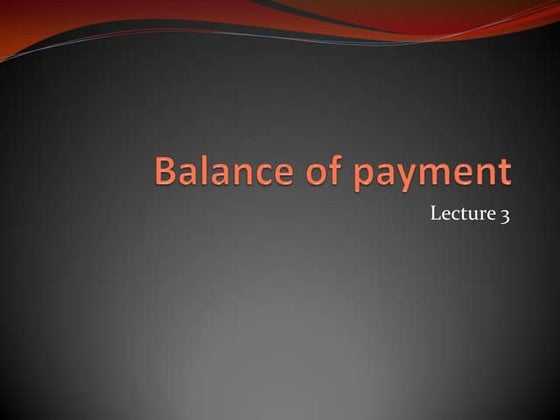 Balance of payment

Lecture 3